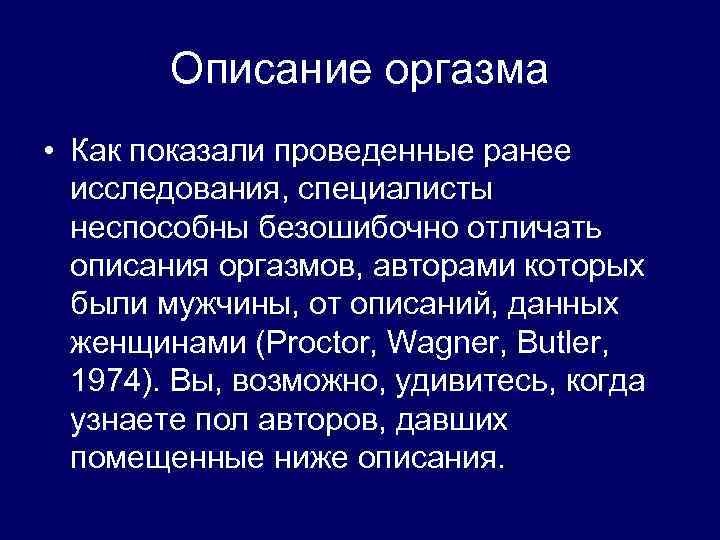 Описание оргазма

• Как показали проведенные ранее исследования, специалисты неспособны безошибочно отличать описания оргазмов, авторами которых были мужчины, от описаний, данных женщинами (Proctor, Wagner, Butler, 1974). Вы, возможно, удивитесь, когда узнаете пол авторов, давших помещенные ниже описания.